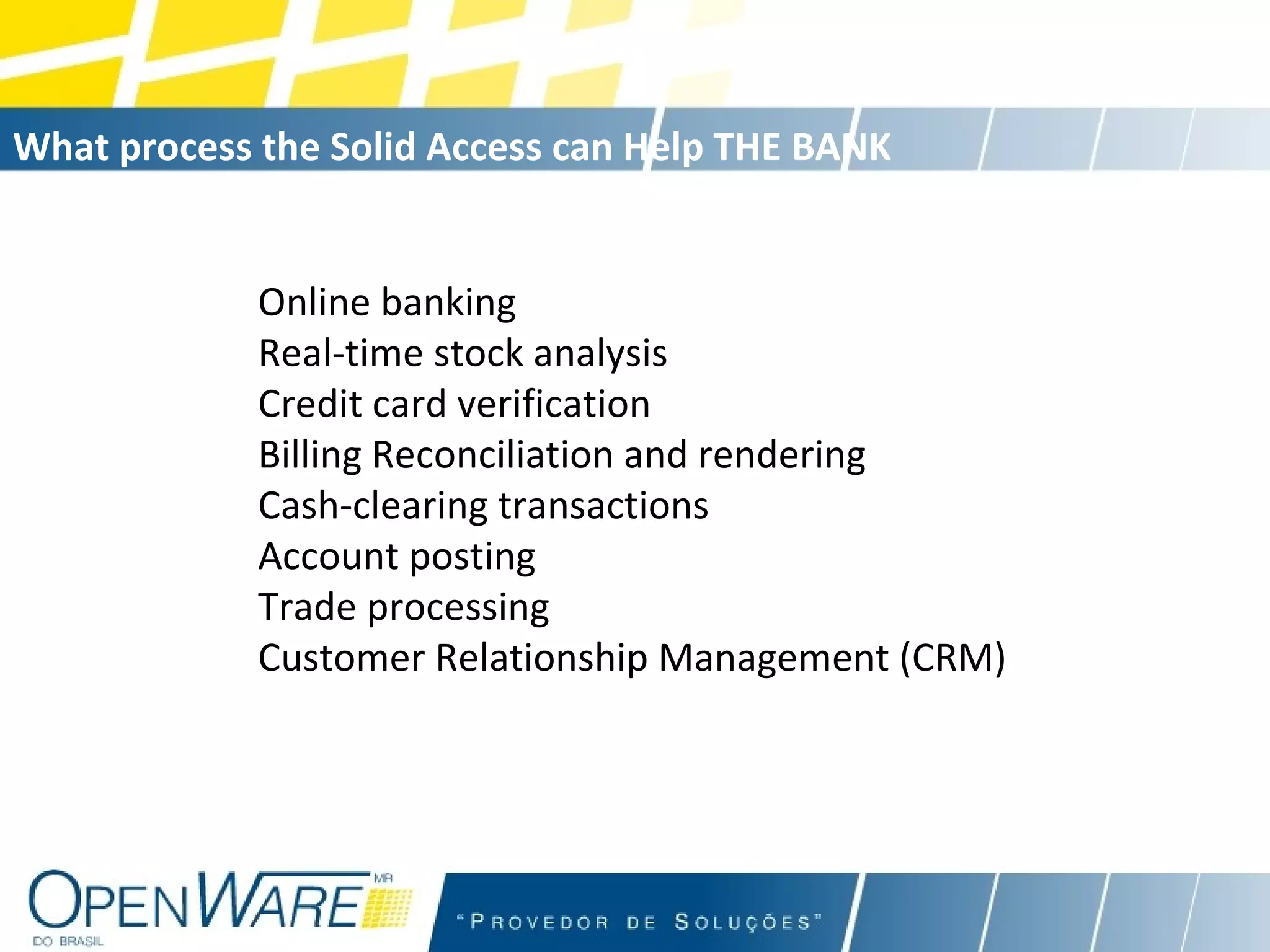 What process the Solid Access can Help THE BANK

Online banking
Real-time stock analysis
Credit card verification
Billing Reconciliation and rendering
Cash-clearing transactions
Account posting
Trade processing
Customer Relationship Management (CRM)

OPENWARE MR
DO BRASIL

"PROVEDOR DE SOLUÇÕES"